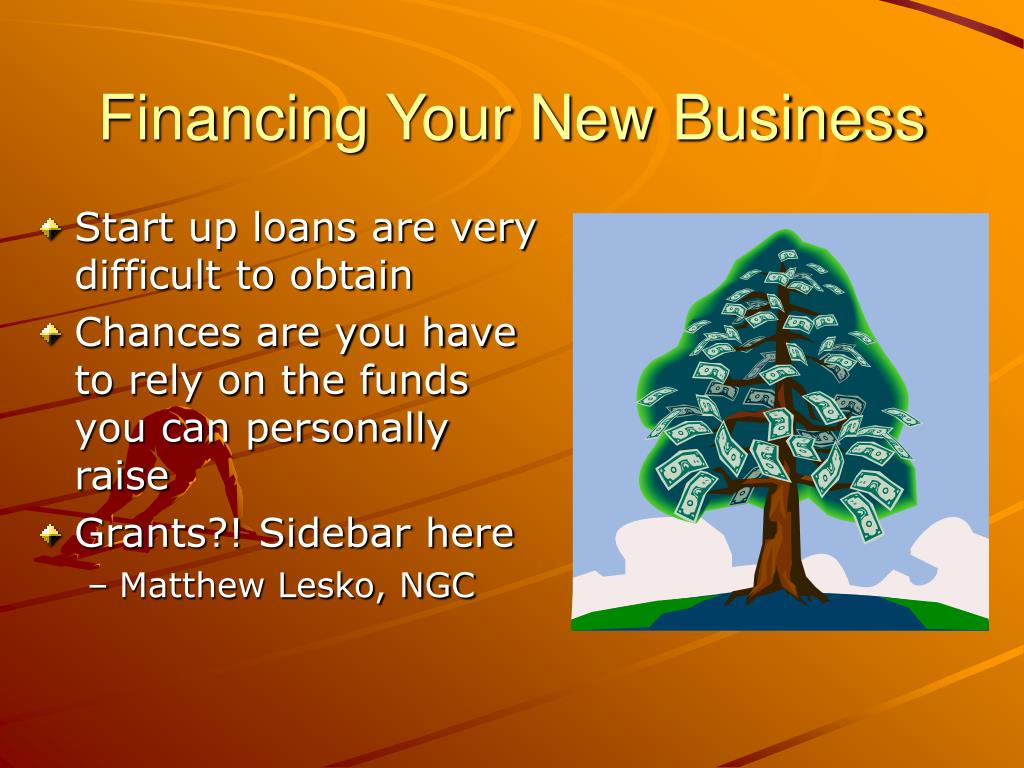 Financing Your New Business

Start up loans are very difficult to obtain

Chances are you have to rely on the funds you can personally raise

Grants?! Sidebar here

– Matthew Lesko, NGC